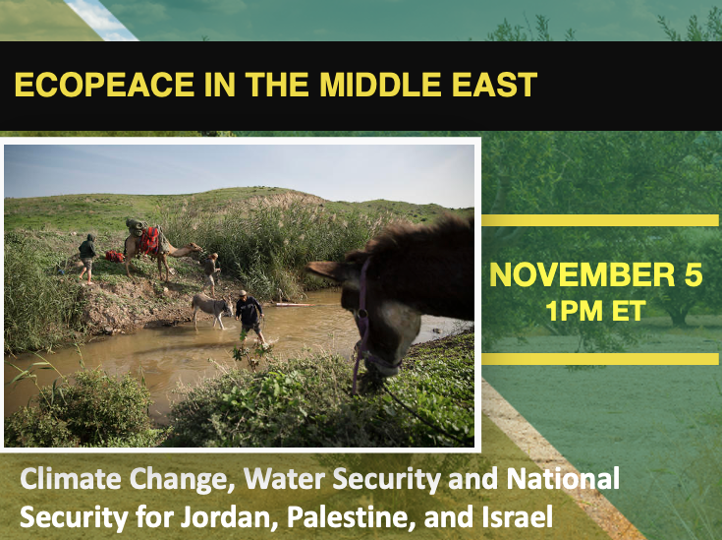 ECOPEACE IN THE MIDDLE EAST

NOVEMBER 5
1PM ET

Climate Change, Water Security and National Security for Jordan, Palestine, and Israel